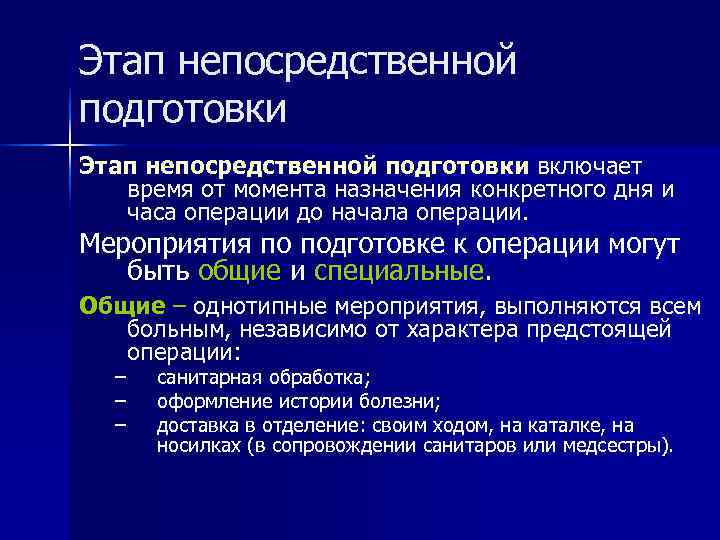 Этап непосредственной подготовки

Этап непосредственной подготовки включает время от момента назначения конкретного дня и часа операции до начала операции.

Мероприятия по подготовке к операции могут быть общие и специальные.

Общие – однотипные мероприятия, выполняются всем больным, независимо от характера предстоящей операции:

– санитарная обработка;
– оформление истории болезни;
– доставка в отделение: своим ходом, на каталке, на носилках (в сопровождении санитаров или медсестры).